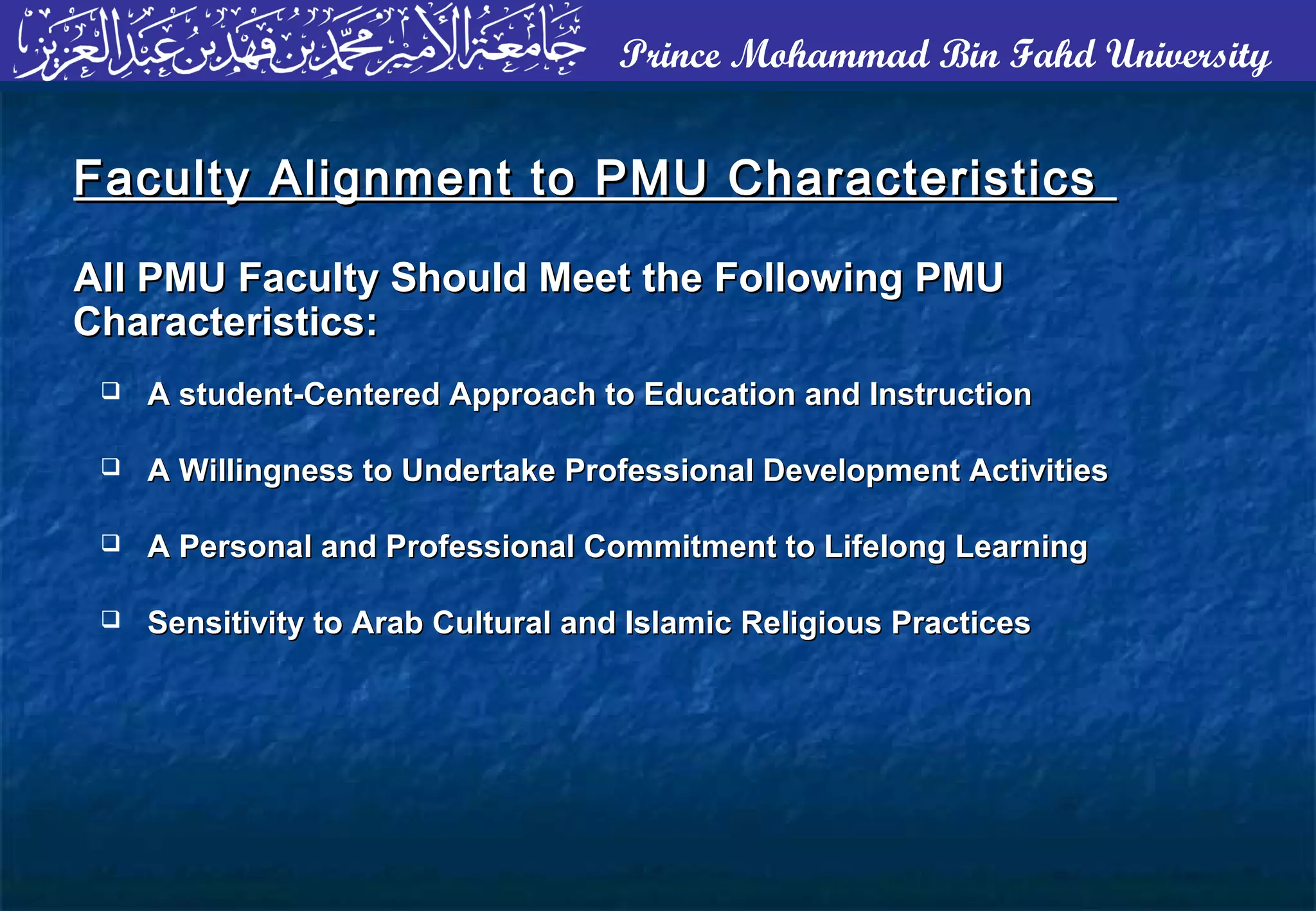 جامعة الأمير محمد بن فهد بن عبد العزيز

Prince Mohammad Bin Fahd University

Faculty Alignment to PMU Characteristics

All PMU Faculty Should Meet the Following PMU Characteristics:

❑ A student-Centered Approach to Education and Instruction

❑ A Willingness to Undertake Professional Development Activities

❑ A Personal and Professional Commitment to Lifelong Learning

❑ Sensitivity to Arab Cultural and Islamic Religious Practices